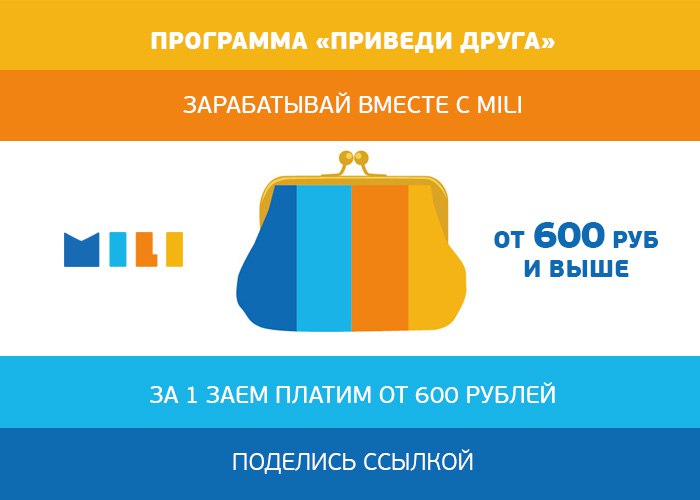 ПРОГРАММА «ПРИВЕДИ ДРУГА»

ЗАРАБАТЫВАЙ ВМЕСТЕ С MILI

MILI

ОТ 600 РУБ И ВЫШЕ

ЗА 1 ЗАЕМ ПЛАТИМ ОТ 600 РУБЛЕЙ

ПОДЕЛИСЬ ССЫЛКОЙ